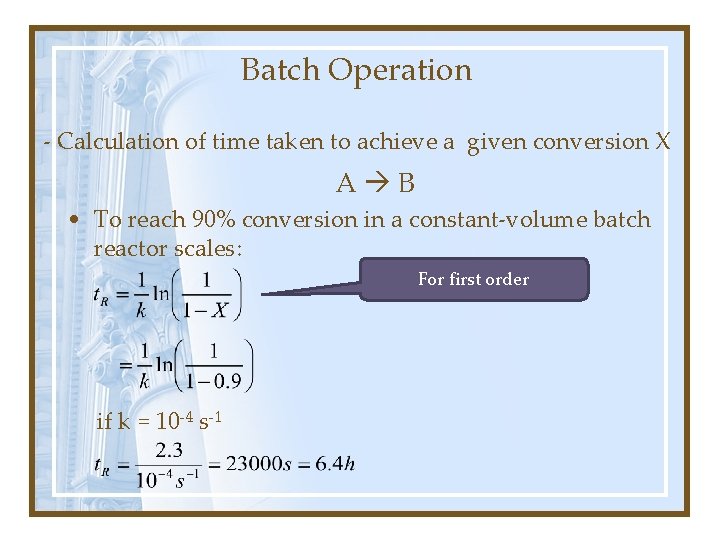 Batch Operation

- Calculation of time taken to achieve a given conversion X

A → B

• To reach 90% conversion in a constant-volume batch reactor scales:

$t_R = \frac{1}{k}\ln\left(\frac{1}{1-X}\right)$

For first order

$= \frac{1}{k}\ln\left(\frac{1}{1-0.9}\right)$

if k = $10^{-4}$ $s^{-1}$

$t_R = \frac{2.3}{10^{-4}s^{-1}} = 23000s = 6.4h$